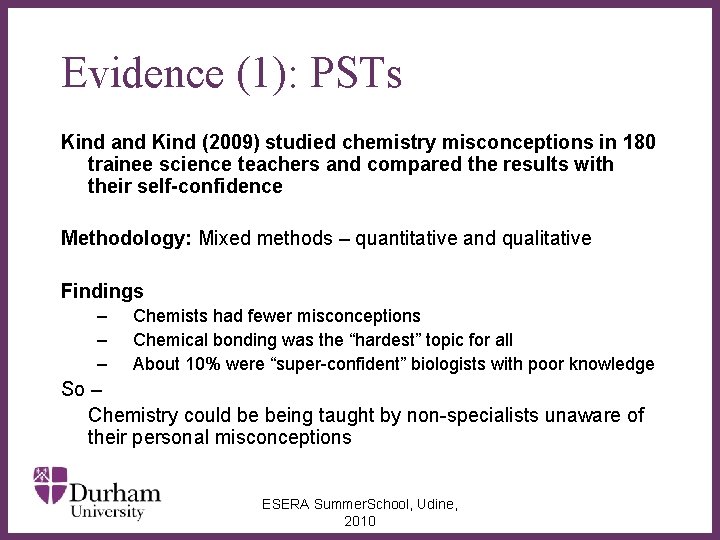 Evidence (1): PSTs

Kind and Kind (2009) studied chemistry misconceptions in 180 trainee science teachers and compared the results with their self-confidence

Methodology: Mixed methods – quantitative and qualitative

Findings
– Chemists had fewer misconceptions
– Chemical bonding was the “hardest” topic for all
– About 10% were “super-confident” biologists with poor knowledge

So –
Chemistry could be being taught by non-specialists unaware of their personal misconceptions

Durham University

ESERA SummerSchool, Udine, 2010